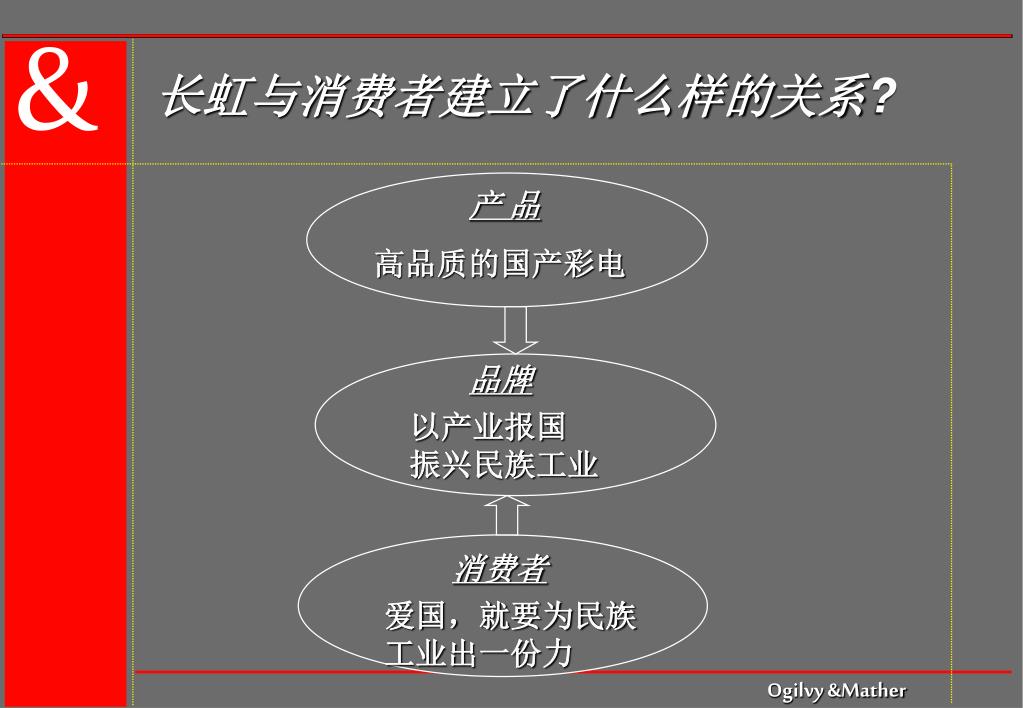 &

长虹与消费者建立了什么样的关系?

产品

高品质的国产彩电

品牌

以产业报国
振兴民族工业

消费者

爱国，就要为民族工业出一份力

Ogilvy &Mather